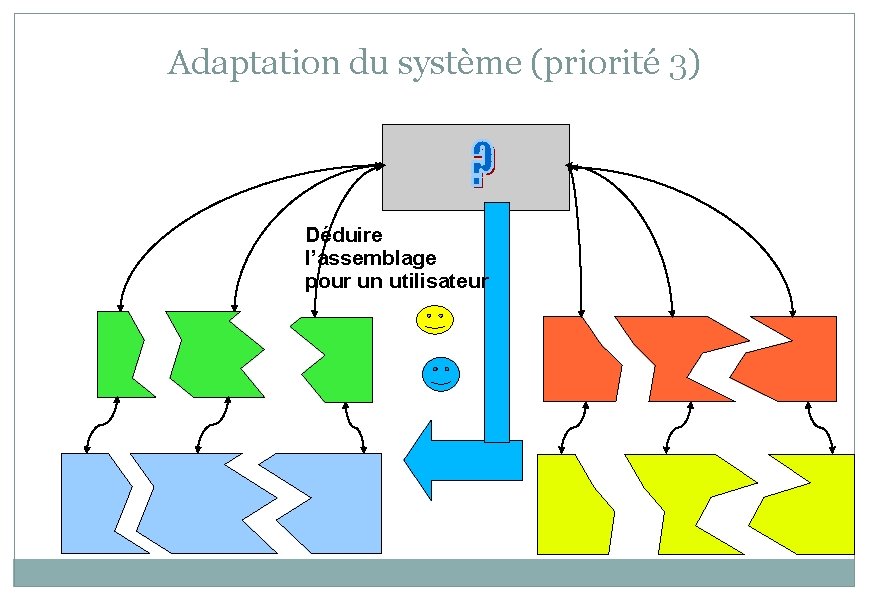 Adaptation du système (priorité 3)

?

Déduire l'assemblage pour un utilisateur